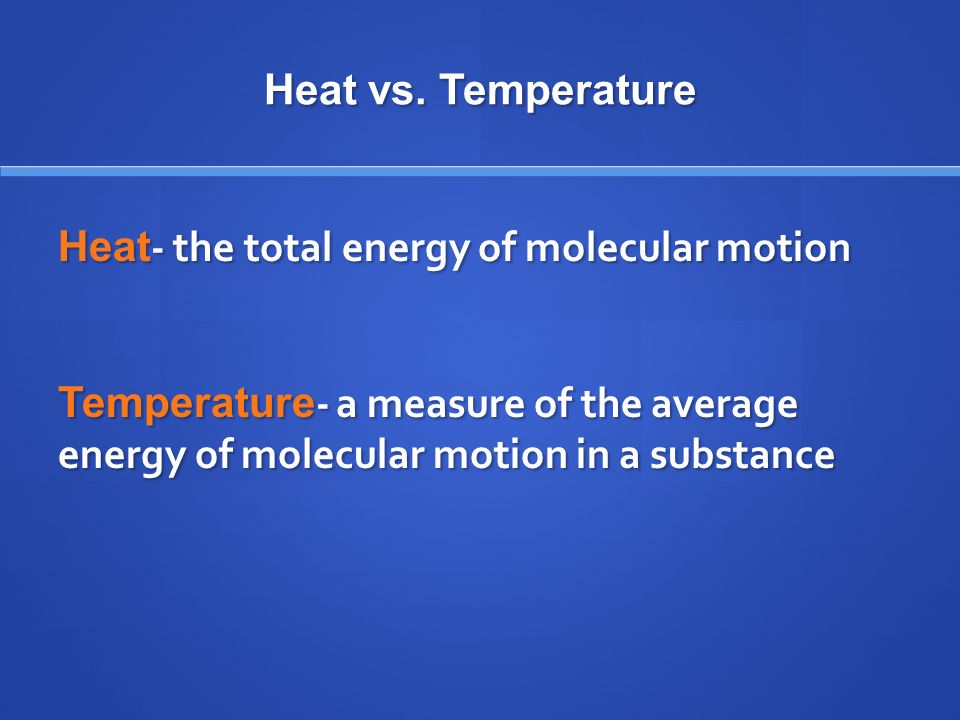 Heat vs. Temperature

Heat- the total energy of molecular motion

Temperature- a measure of the average energy of molecular motion in a substance